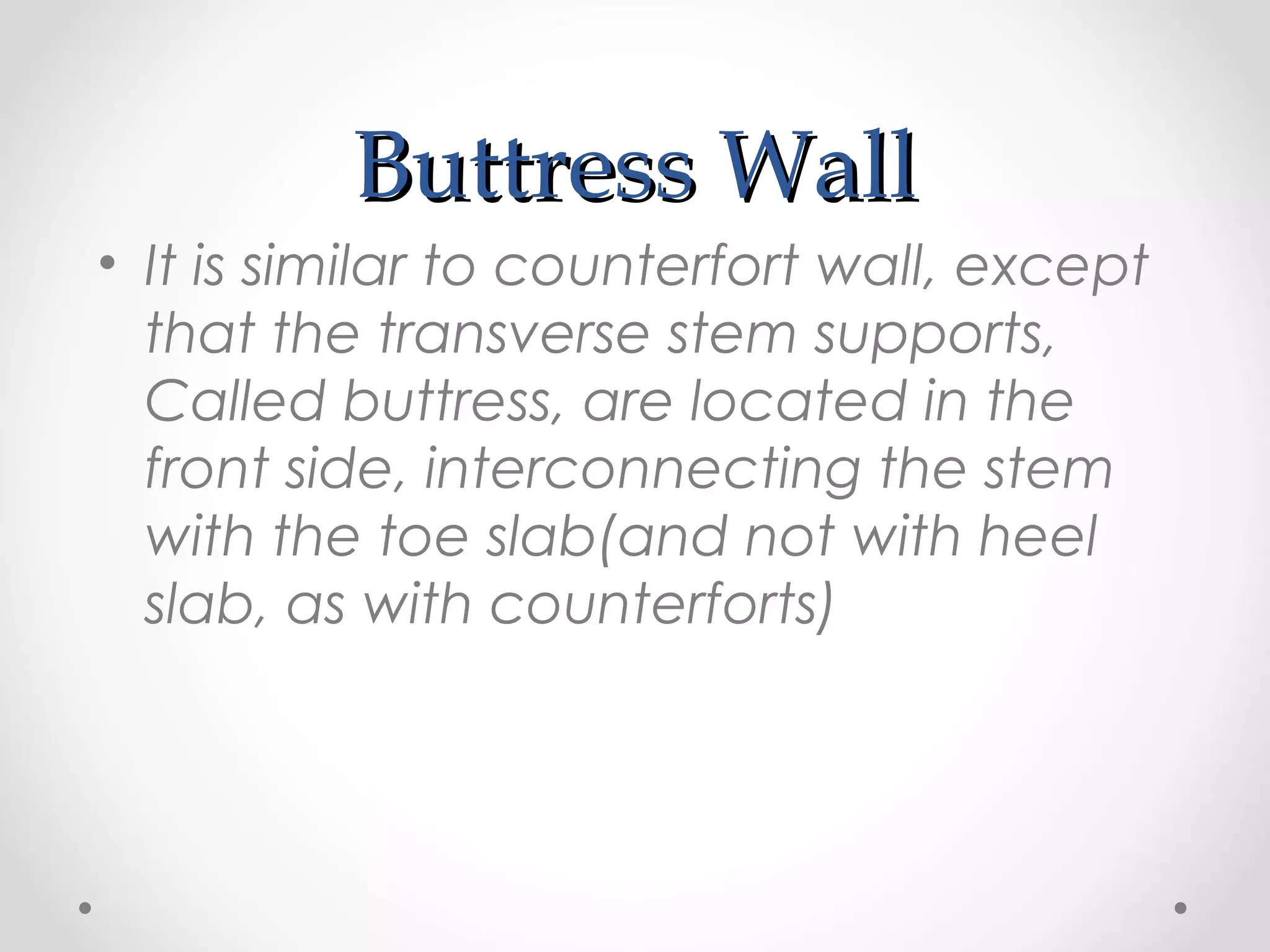 Buttress Wall

• It is similar to counterfort wall, except that the transverse stem supports, Called buttress, are located in the front side, interconnecting the stem with the toe slab(and not with heel slab, as with counterforts)